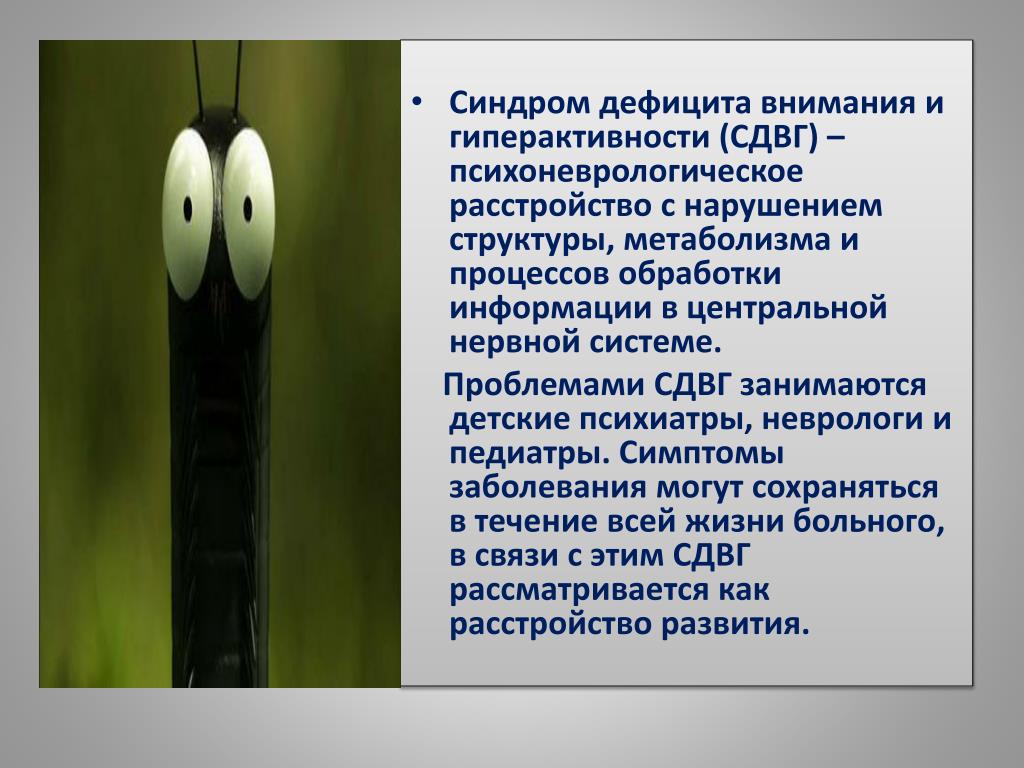 • Синдром дефицита внимания и гиперактивности (СДВГ) – психоневрологическое расстройство с нарушением структуры, метаболизма и процессов обработки информации в центральной нервной системе.

Проблемами СДВГ занимаются детские психиатры, неврологи и педиатры. Симптомы заболевания могут сохраняться в течение всей жизни больного, в связи с этим СДВГ рассматривается как расстройство развития.